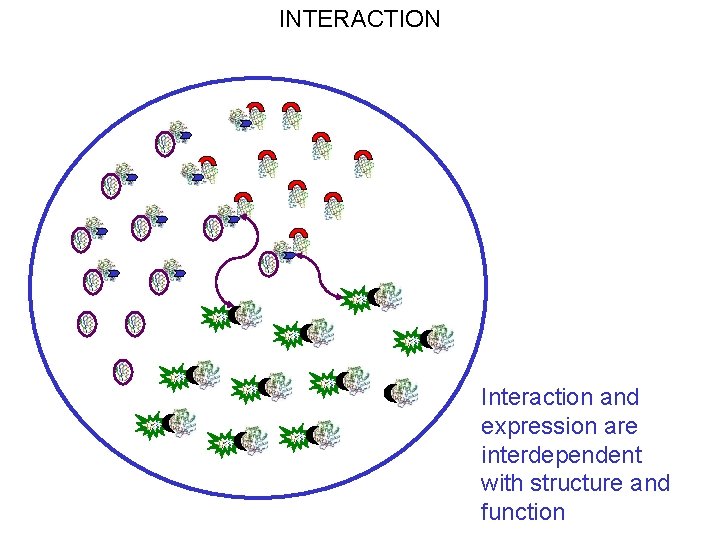 INTERACTION

Interaction and expression are interdependent with structure and function